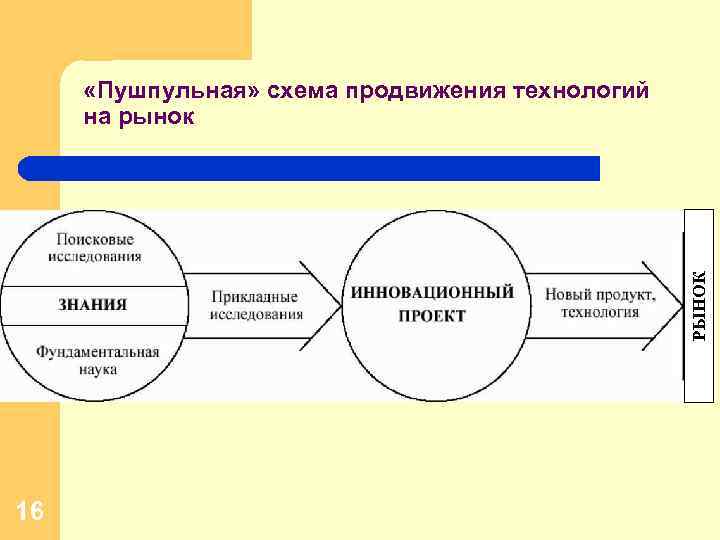 «Пушпульная» схема продвижения технологий на рынок

Поисковые исследования

ЗНАНИЯ

Фундаментальная наука

Прикладные исследования

ИННОВАЦИОННЫЙ ПРОЕКТ

Новый продукт, технология

РЫНОК

16